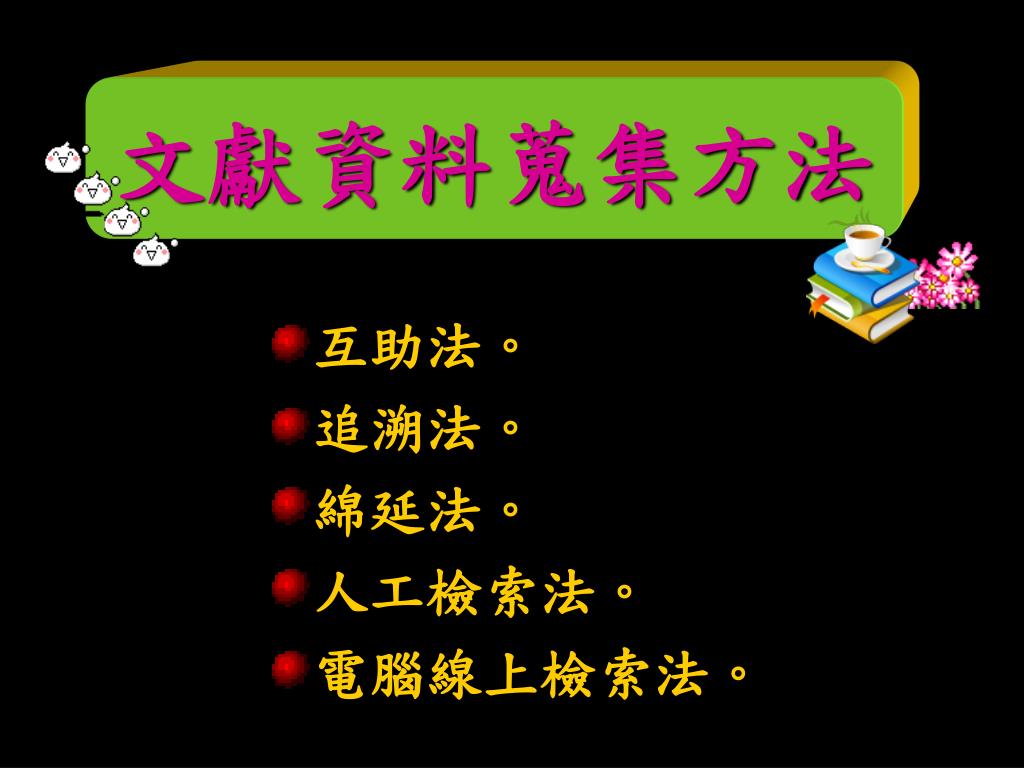 文獻資料蒐集方法

互助法。
追溯法。
綿延法。
人工檢索法。
電腦線上檢索法。